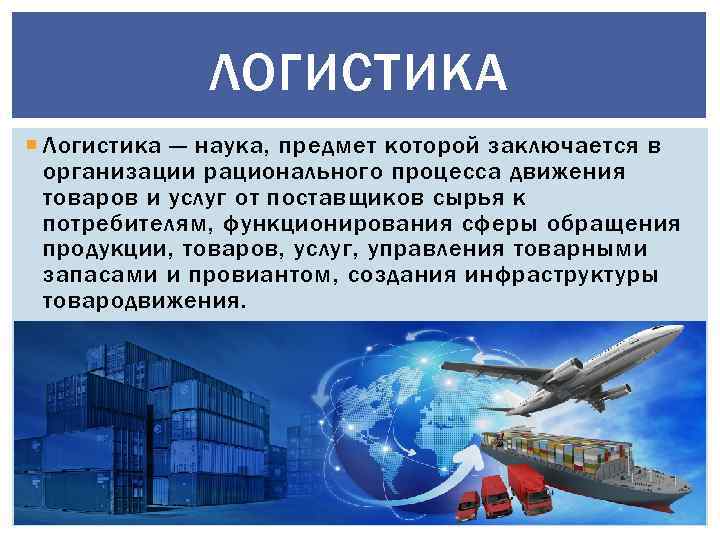 ЛОГИСТИКА

Логистика — наука, предмет которой заключается в организации рационального процесса движения товаров и услуг от поставщиков сырья к потребителям, функционирования сферы обращения продукции, товаров, услуг, управления товарными запасами и провиантом, создания инфраструктуры товародвижения.